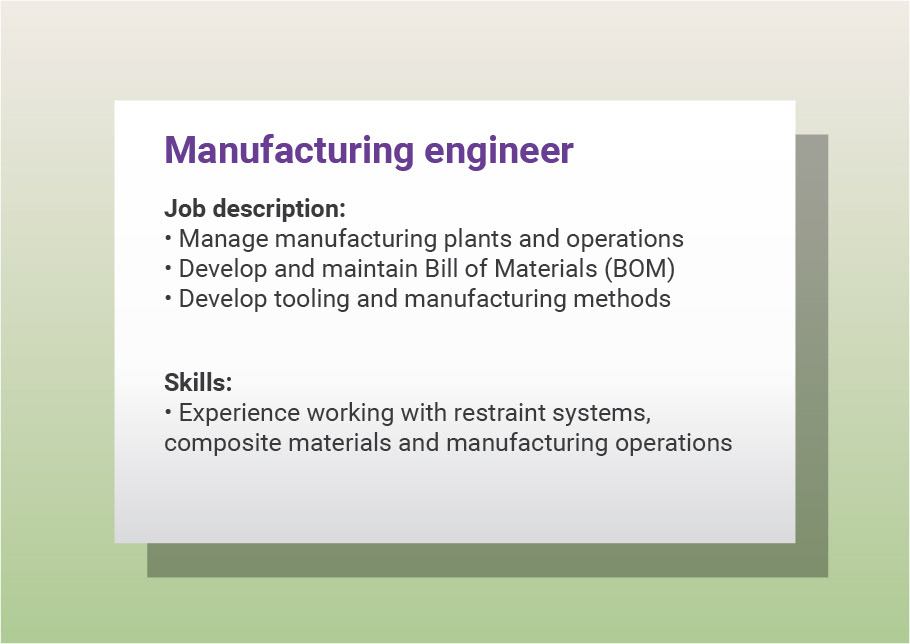 Manufacturing engineer

Job description:
• Manage manufacturing plants and operations
• Develop and maintain Bill of Materials (BOM)
• Develop tooling and manufacturing methods

Skills:
• Experience working with restraint systems, composite materials and manufacturing operations